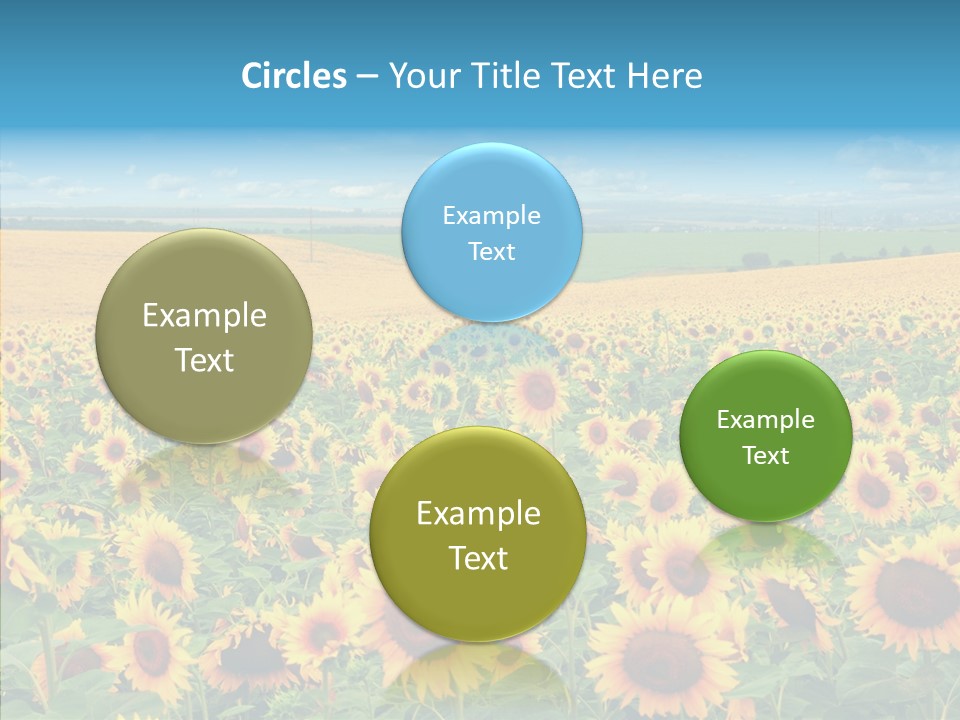 Circles – Your Title Text Here

Example Text

Example Text

Example Text

Example Text